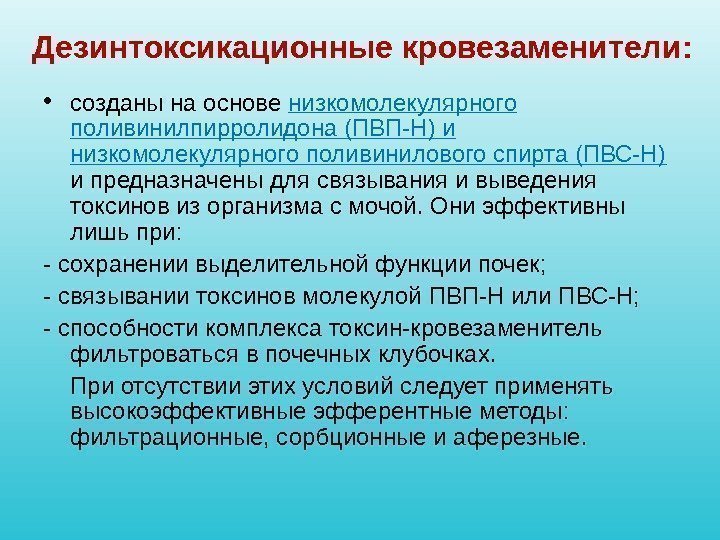 Дезинтоксикационные кровезаменители:

• созданы на основе низкомолекулярного поливинилпирролидона (ПВП-Н) и низкомолекулярного поливинилового спирта (ПВС-Н) и предназначены для связывания и выведения токсинов из организма с мочой. Они эффективны лишь при:

- сохранении выделительной функции почек;

- связывании токсинов молекулой ПВП-Н или ПВС-Н;

- способности комплекса токсин-кровезаменитель фильтроваться в почечных клубочках.

При отсутствии этих условий следует применять высокоэффективные эфферентные методы: фильтрационные, сорбционные и аферезные.